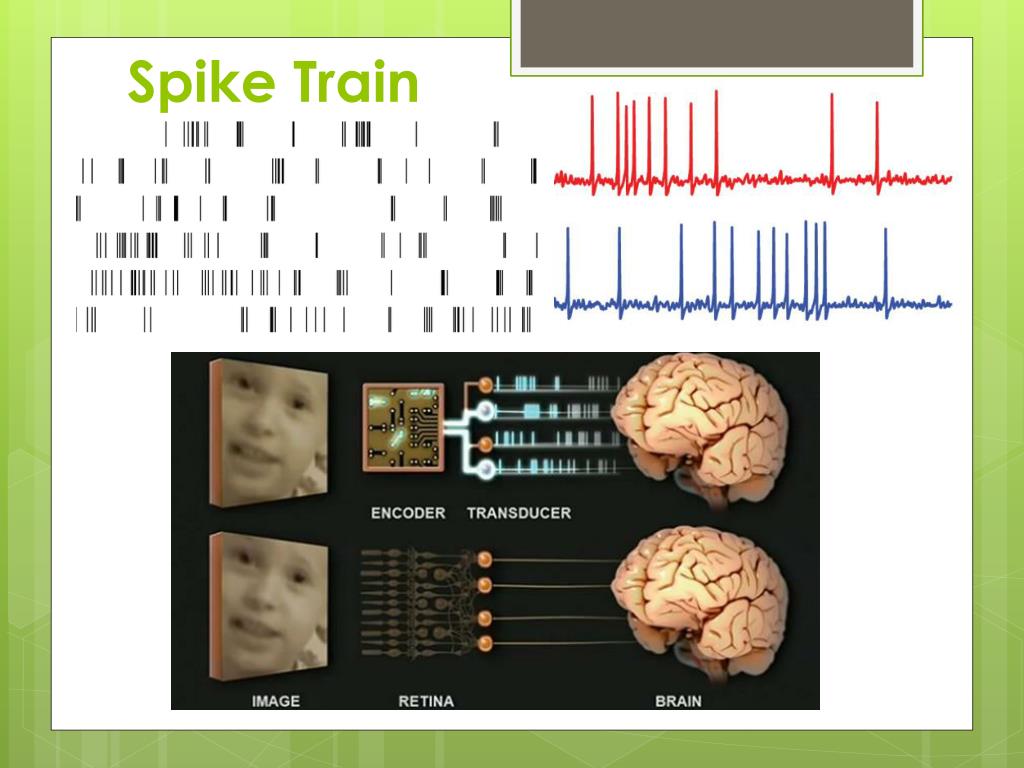 Spike Train

ENCODER TRANSDUCER

IMAGE RETINA BRAIN